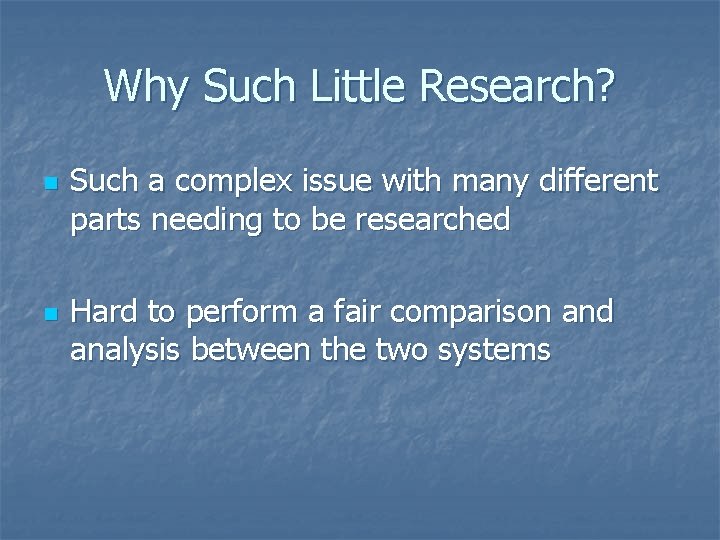 Why Such Little Research?

- Such a complex issue with many different parts needing to be researched

- Hard to perform a fair comparison and analysis between the two systems